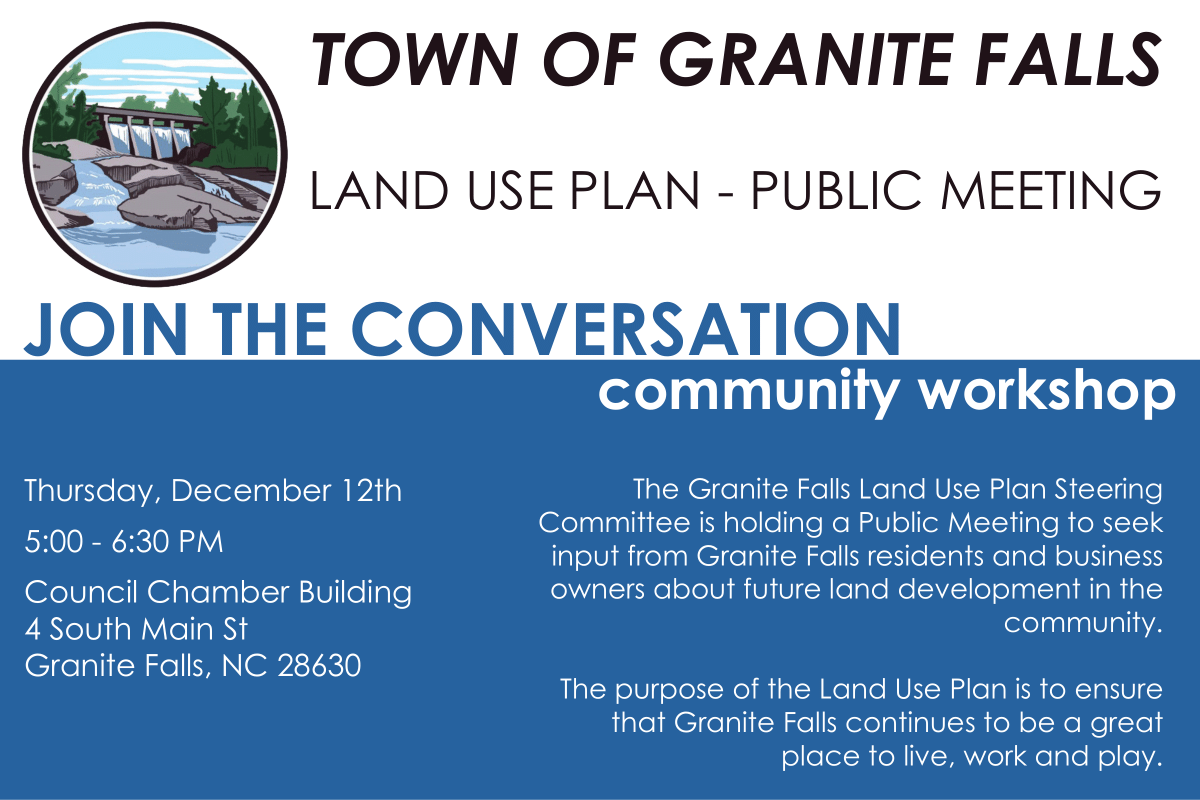 TOWN OF GRANITE FALLS

LAND USE PLAN - PUBLIC MEETING

JOIN THE CONVERSATION

community workshop

Thursday, December 12th

5:00 - 6:30 PM

Council Chamber Building
4 South Main St
Granite Falls, NC 28630

The Granite Falls Land Use Plan Steering Committee is holding a Public Meeting to seek input from Granite Falls residents and business owners about future land development in the community.

The purpose of the Land Use Plan is to ensure that Granite Falls continues to be a great place to live, work and play.